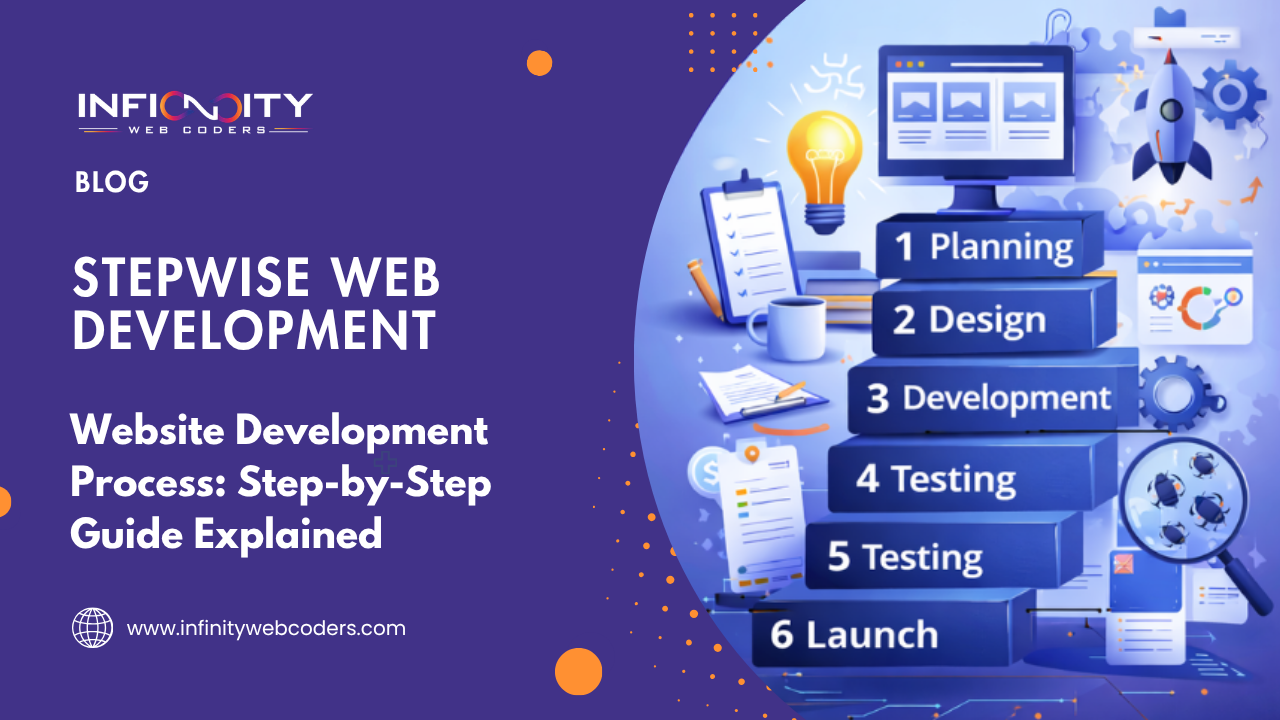 INFINITY
WEB CODERS

BLOG

STEPWISE WEB DEVELOPMENT

Website Development Process: Step-by-Step Guide Explained

www.infinitywebcoders.com

1 Planning
2 Design
3 Development
4 Testing
5 Testing
6 Launch